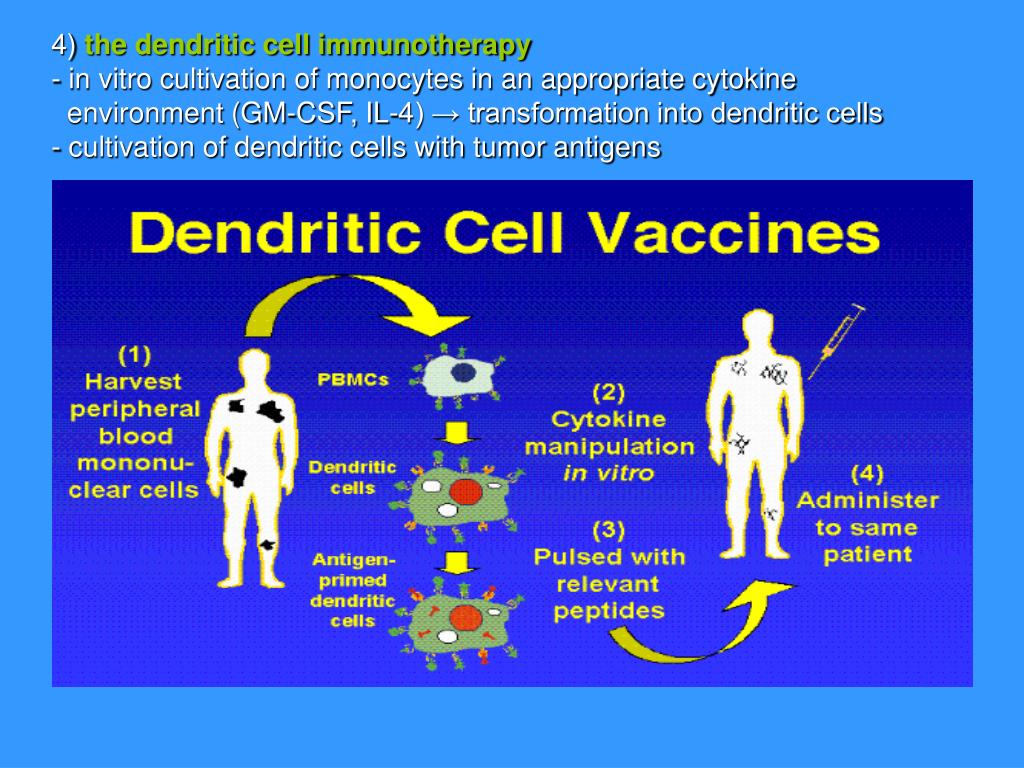 4) the dendritic cell immunotherapy
- in vitro cultivation of monocytes in an appropriate cytokine environment (GM-CSF, IL-4) → transformation into dendritic cells
- cultivation of dendritic cells with tumor antigens

Dendritic Cell Vaccines

(1) Harvest peripheral blood mononuclear cells

PBMCs

Dendritic cells

Antigen-primed dendritic cells

(2) Cytokine manipulation in vitro

(3) Pulsed with relevant peptides

(4) Administer to same patient